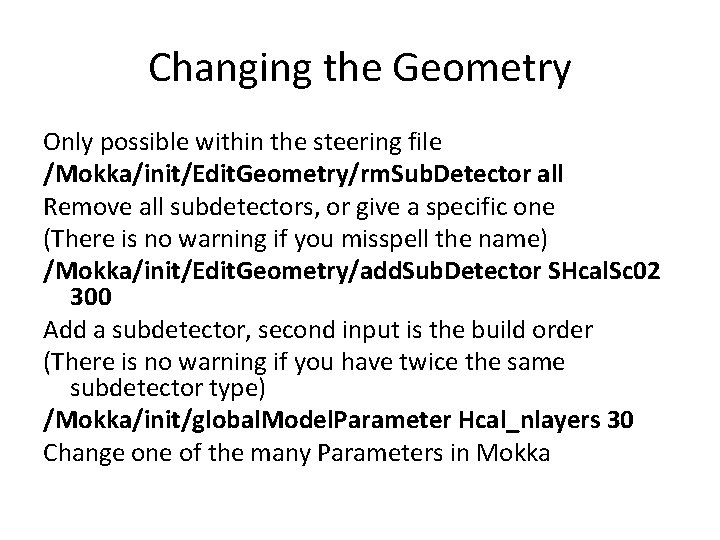 Changing the Geometry

Only possible within the steering file

/Mokka/init/EditGeometry/rmSubDetector all

Remove all subdetectors, or give a specific one

(There is no warning if you misspell the name)

/Mokka/init/EditGeometry/addSubDetector SHcalSc02 300

Add a subdetector, second input is the build order

(There is no warning if you have twice the same subdetector type)

/Mokka/init/globalModelParameter Hcal_nlayers 30

Change one of the many Parameters in Mokka